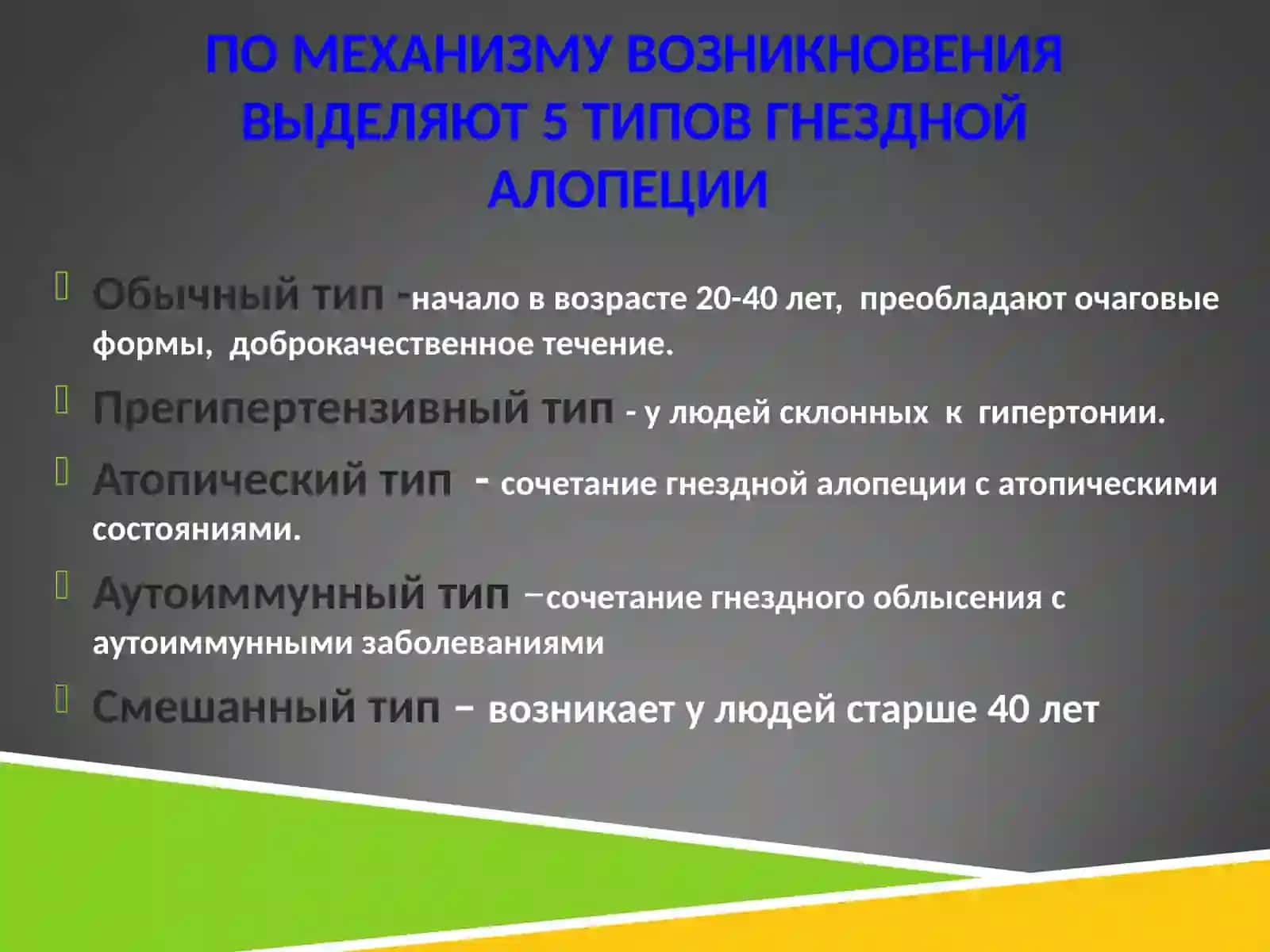 ПО МЕХАНИЗМУ ВОЗНИКНОВЕНИЯ ВЫДЕЛЯЮТ 5 ТИПОВ ГНЕЗДНОЙ АЛОПЕЦИИ

Обычный тип -начало в возрасте 20-40 лет, преобладают очаговые формы, доброкачественное течение.

Прегипертензивный тип - у людей склонных к гипертонии.

Атопический тип - сочетание гнездной алопеции с атопическими состояниями.

Аутоиммунный тип –сочетание гнездного облысения с аутоиммунными заболеваниями

Смешанный тип – возникает у людей старше 40 лет